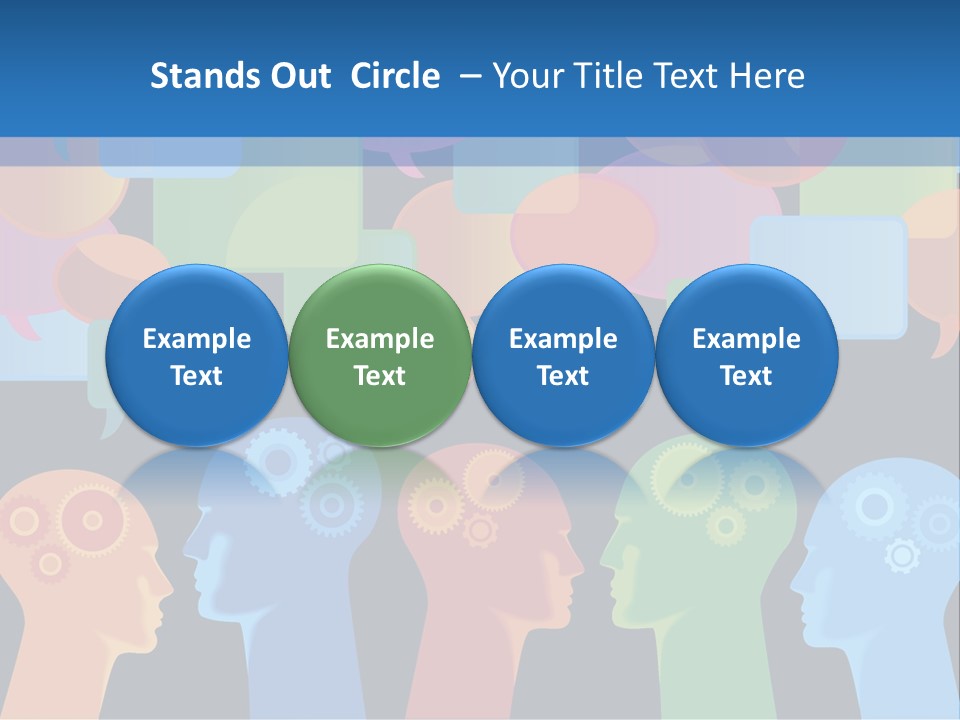 Stands Out Circle – Your Title Text Here

Example Text

Example Text

Example Text

Example Text